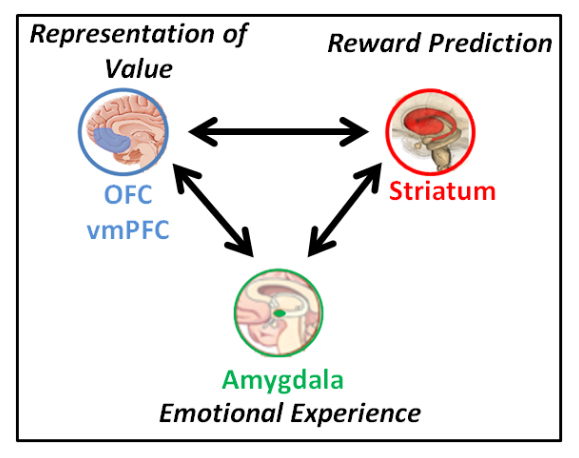 Representation of Value

Reward Prediction

OFC
vmPFC

Striatum

Amygdala
Emotional Experience